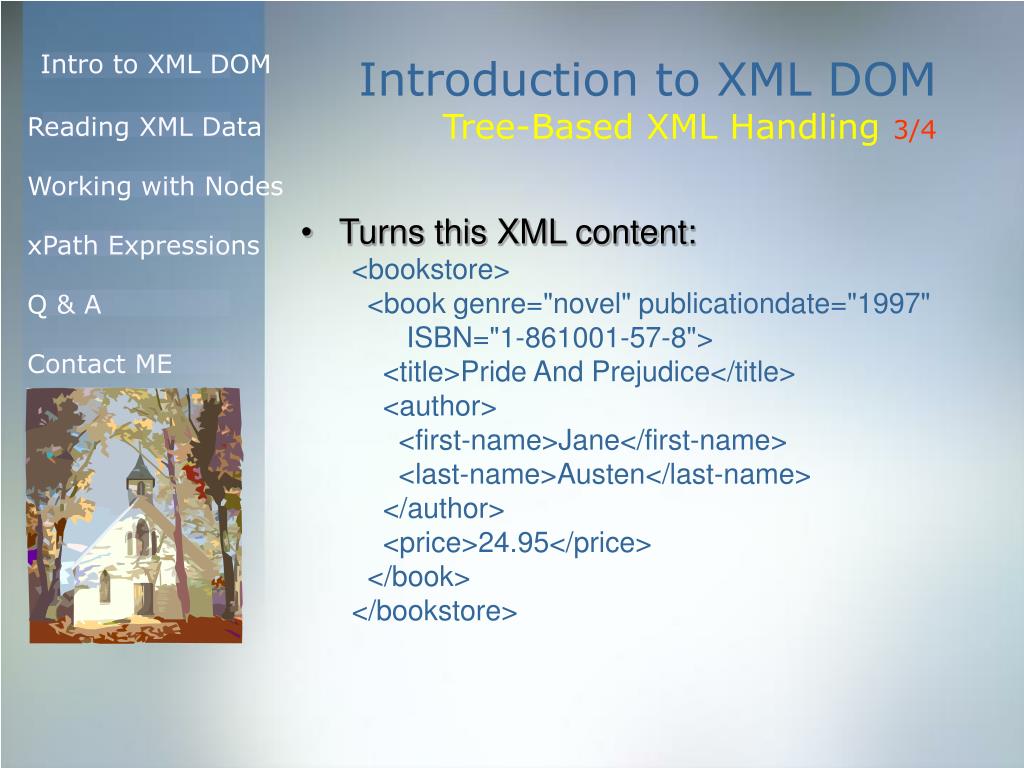 Intro to XML DOM

Reading XML Data

Working with Nodes

xPath Expressions

Q & A

Contact ME

Introduction to XML DOM
Tree-Based XML Handling 3/4

• Turns this XML content:
<bookstore>
<book genre="novel" publicationdate="1997" ISBN="1-861001-57-8">
<title>Pride And Prejudice</title>
<author>
<first-name>Jane</first-name>
<last-name>Austen</last-name>
</author>
<price>24.95</price>
</book>
</bookstore>